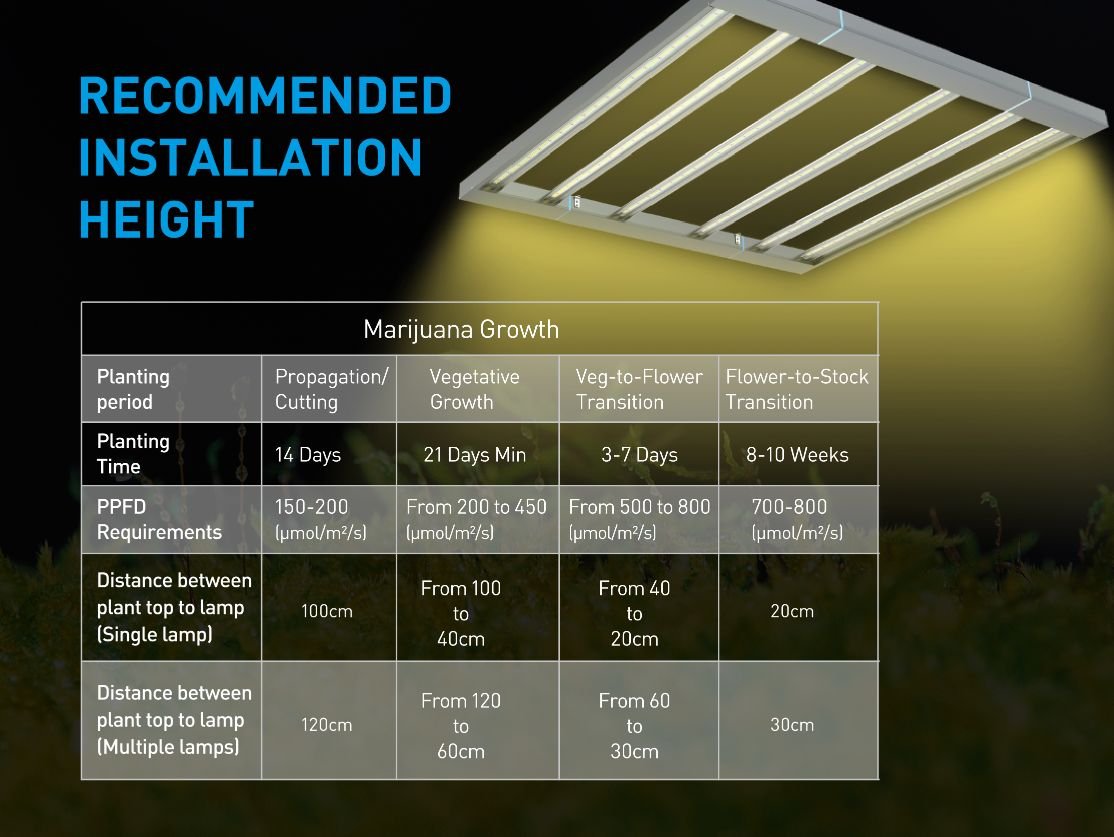 RECOMMENDED INSTALLATION HEIGHT

| Marijuana Growth | | | | |
|---|---|---|---|---|
| Planting period | Propagation/ Cutting | Vegetative Growth | Veg-to-Flower Transition | Flower-to-Stock Transition |
| Planting Time | 14 Days | 21 Days Min | 3-7 Days | 8-10 Weeks |
| PPFD Requirements | 150-200 (μmol/m²/s) | From 200 to 450 (μmol/m²/s) | From 500 to 800 (μmol/m²/s) | 700-800 (μmol/m²/s) |
| Distance between plant top to lamp (Single lamp) | 100cm | From 100 to 40cm | From 40 to 20cm | 20cm |
| Distance between plant top to lamp (Multiple lamps) | 120cm | From 120 to 60cm | From 60 to 30cm | 30cm |